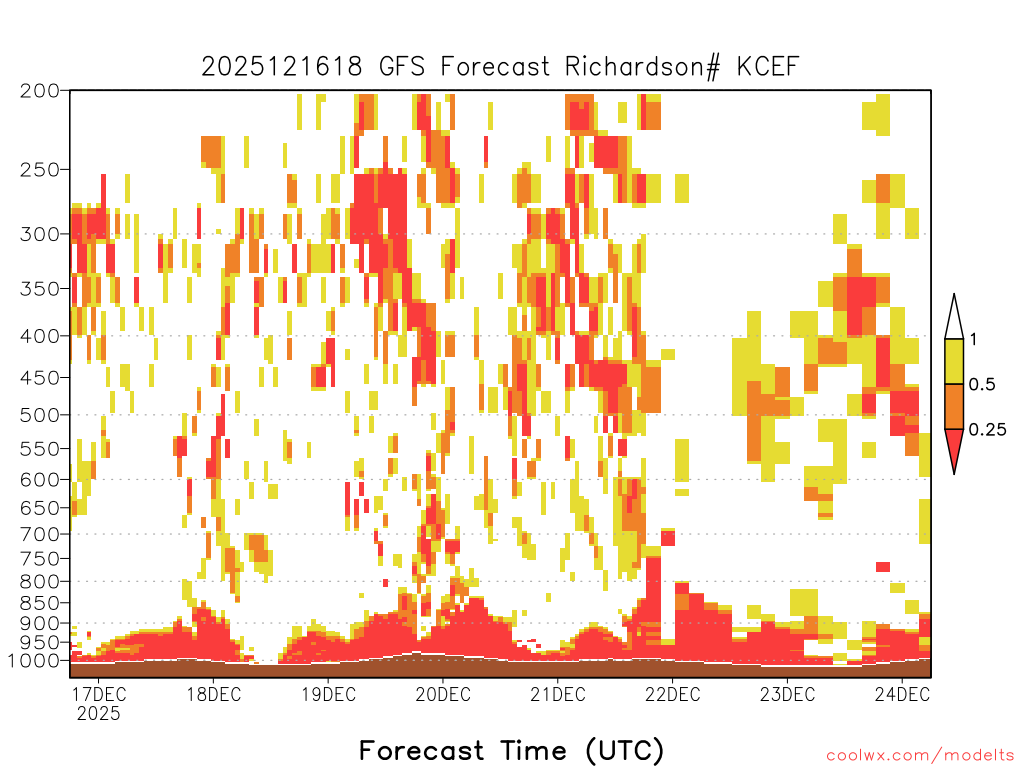 2025121618 GFS Forecast Richardson# KCEF

200
250
300
350
400
450
500
550
600
650
700
750
800
850
900
950
1000

1
0.5
0.25

17DEC
2025
18DEC
19DEC
20DEC
21DEC
22DEC
23DEC
24DEC

Forecast Time (UTC)

coolwx.com/modelts